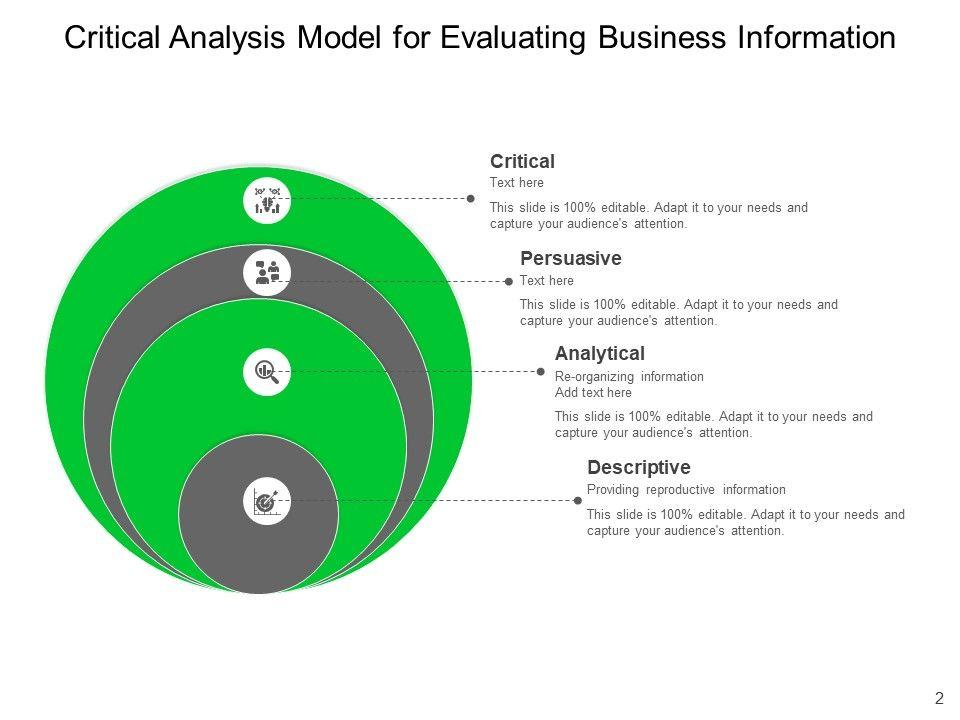 Critical Analysis Model for Evaluating Business Information

Critical
Text here
This slide is 100% editable. Adapt it to your needs and capture your audience's attention.

Persuasive
Text here
This slide is 100% editable. Adapt it to your needs and capture your audience's attention.

Analytical
Re-organizing information
Add text here
This slide is 100% editable. Adapt it to your needs and capture your audience's attention.

Descriptive
Providing reproductive information
This slide is 100% editable. Adapt it to your needs and capture your audience's attention.

2